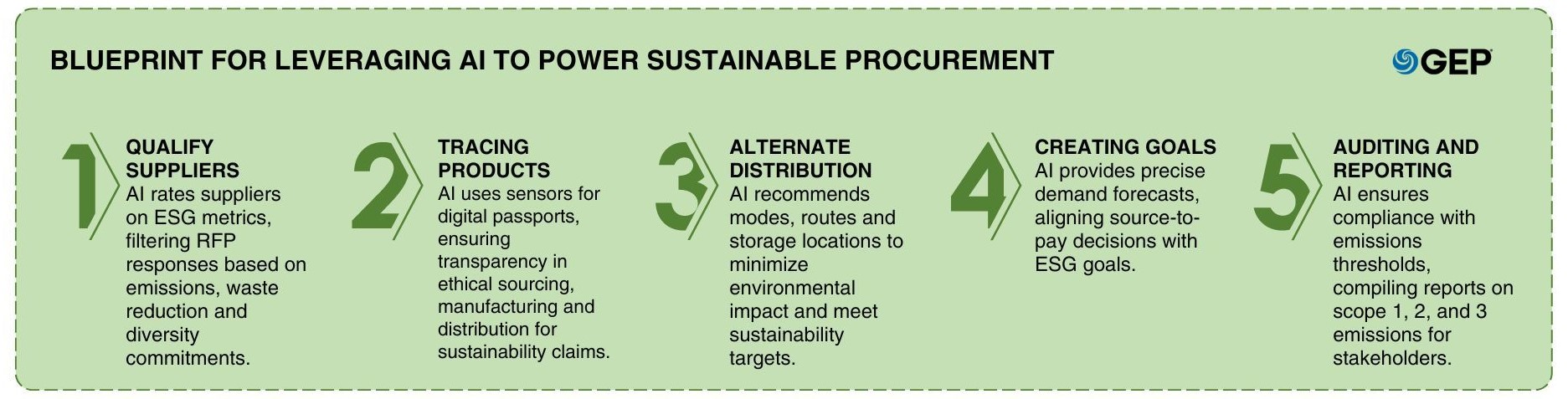 BLUEPRINT FOR LEVERAGING AI TO POWER SUSTAINABLE PROCUREMENT

GEP

1

QUALIFY SUPPLIERS
AI rates suppliers on ESG metrics, filtering RFP responses based on emissions, waste reduction and diversity commitments.

2

TRACING PRODUCTS
AI uses sensors for digital passports, ensuring transparency in ethical sourcing, manufacturing and distribution for sustainability claims.

3

ALTERNATE DISTRIBUTION
AI recommends modes, routes and storage locations to minimize environmental impact and meet sustainability targets.

4

CREATING GOALS
AI provides precise demand forecasts, aligning source-to-pay decisions with ESG goals.

5

AUDITING AND REPORTING
AI ensures compliance with emissions thresholds, compiling reports on scope 1, 2, and 3 emissions for stakeholders.